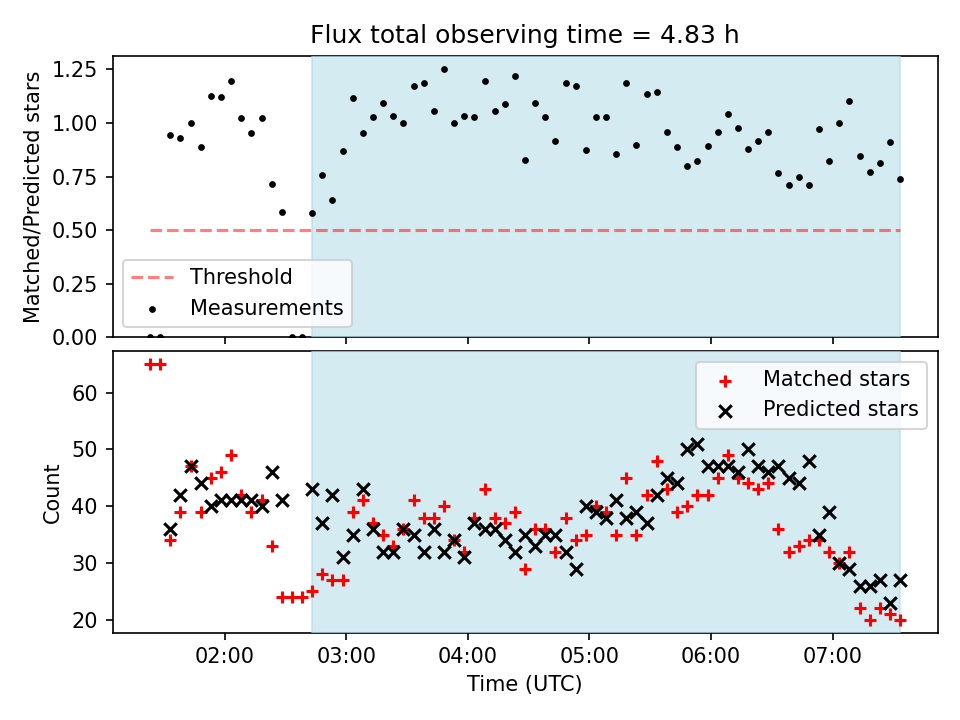 Flux total observing time = 4.83 h

Matched/Predicted stars

1.25
1.00
0.75
0.50
0.25
0.00

Threshold
Measurements

Count

60
50
40
30
20

Matched stars
Predicted stars

02:00
03:00
04:00
05:00
06:00
07:00

Time (UTC)